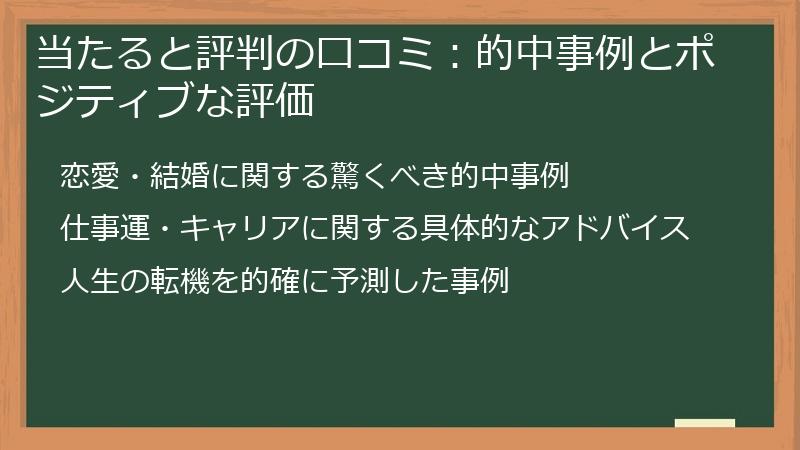 当たると評判の口コミ：的中事例とポジティブな評価

恋愛・結婚に関する驚くべき的中事例

仕事運・キャリアに関する具体的なアドバイス

人生の転機を的確に予測した事例